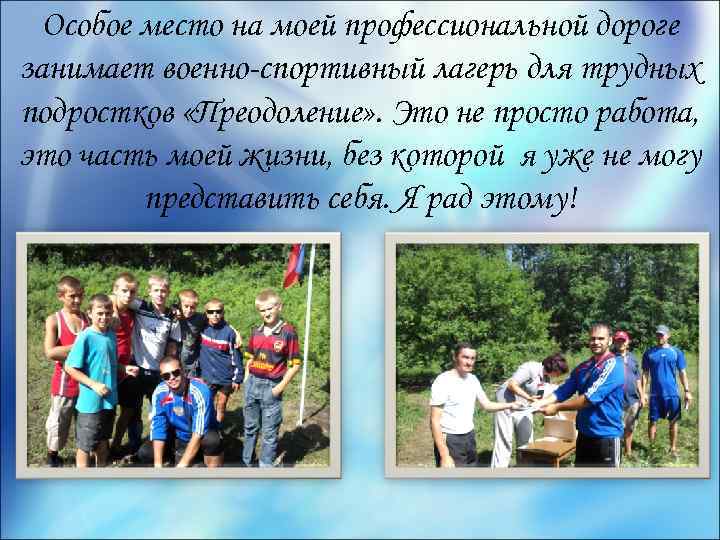 Особое место на моей профессиональной дороге занимает военно-спортивный лагерь для трудных подростков «Преодоление». Это не просто работа, это часть моей жизни, без которой я уже не могу представить себя. Я рад этому!